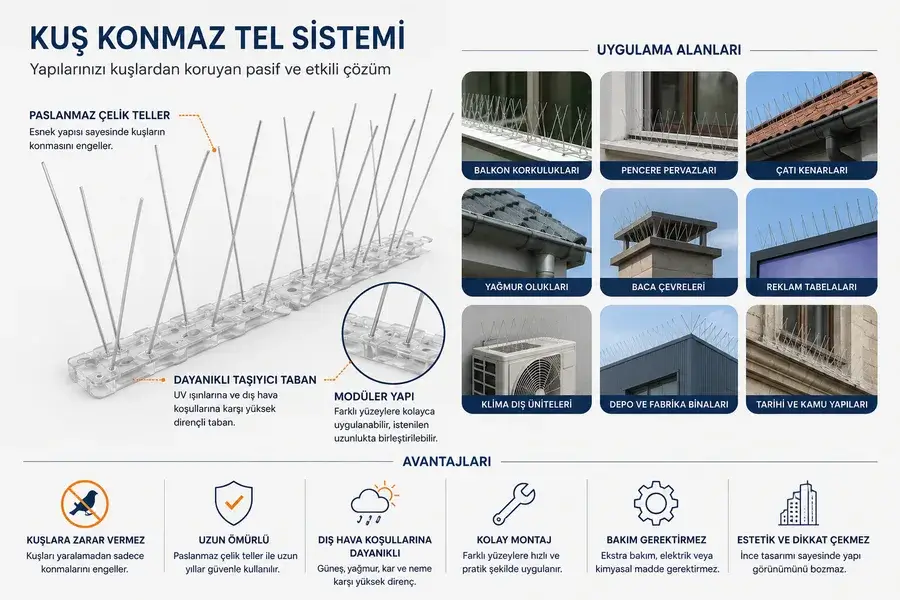 KUŞ KONMAZ TEL SİSTEMİ

Yapılarınızı kuşlardan koruyan pasif ve etkili çözüm

PASLANMAZ ÇELİK TELLER
Esnek yapısı sayesinde kuşların konmasını engeller.

DAYANIKLI TAŞIYICI TABAN
UV ışınlarına ve dış hava koşullarına karşı yüksek dirençli taban.

MODÜLER YAPI
Farklı yüzeylere kolayca uygulanabilir, istenilen uzunlukta birleştirilebilir.

UYGULAMA ALANLARI

BALKON KORKULUKLARI

PENCERE PERVAZLARI

ÇATI KENARLARI

YAĞMUR OLUKLARI

BACA ÇEVRELERİ

REKLAM TABELALARI

KLİMA DIŞ ÜNİTELERİ

DEPO VE FABRİKA BİNALARI

TARİHİ VE KAMU YAPILARI

AVANTAJLARI

KUŞLARA ZARAR VERMEZ
Kuşları yaralamadan sadece konmalarını engeller.

UZUN ÖMÜRLÜ
Paslanmaz çelik teller ile uzun yıllar güvenle kullanılır.

DIŞ HAVA KOŞULLARINA DAYANIKLI
Güneş, yağmur, kar ve neme karşı yüksek direnç.

KOLAY MONTAJ
Farklı yüzeylere hızlı ve pratik şekilde uygulanır.

BAKIM GEREKTİRMEZ
Ekstra bakım, elektrik veya kimyasal madde gerektirmez.

ESTETİK VE DİKKAT ÇEKMEZ
İnce tasarımı sayesinde yapı görünümünü bozmaz.